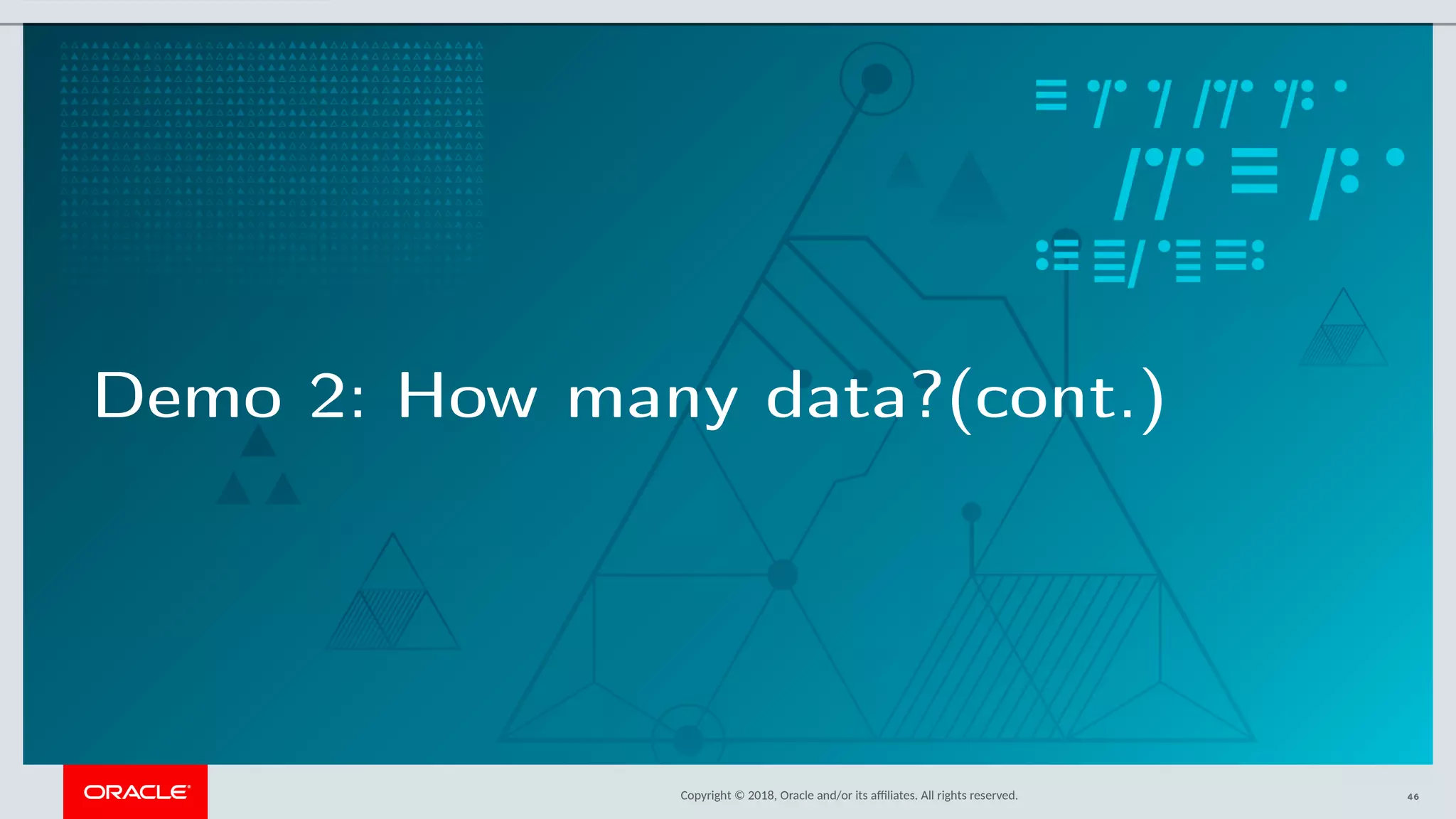 Demo 2: How many data?(cont.)

ORACLE

Copyright © 2018, Oracle and/or its affiliates. All rights reserved.

46